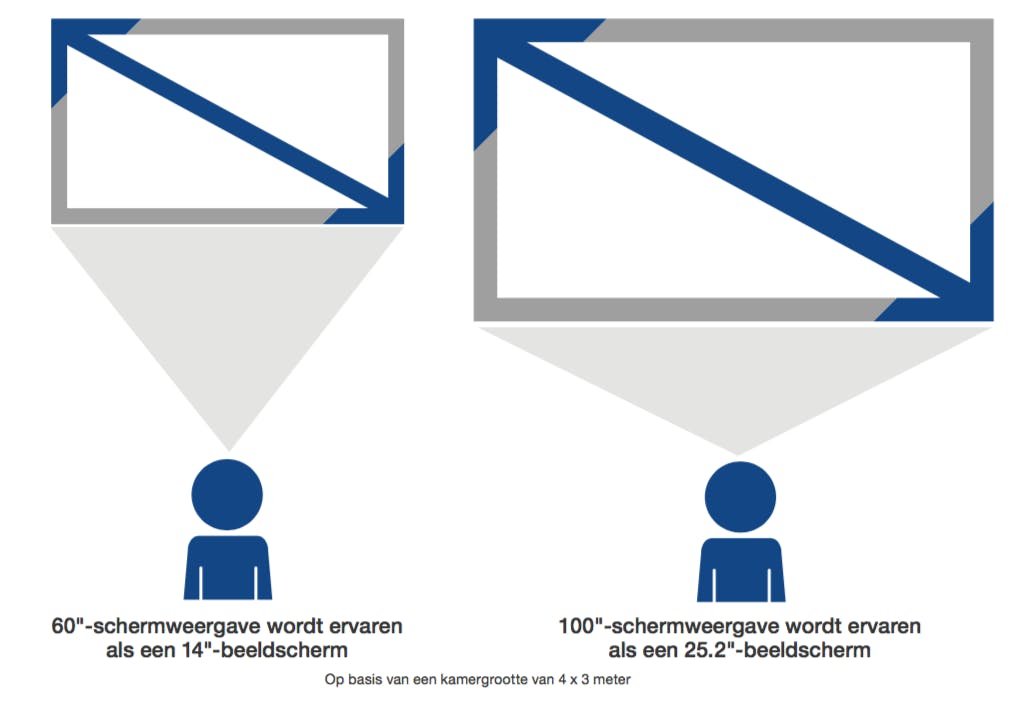 60"-schermweergave wordt ervaren als een 14"-beeldscherm

100"-schermweergave wordt ervaren als een 25.2"-beeldscherm

Op basis van een kamergrootte van 4 x 3 meter